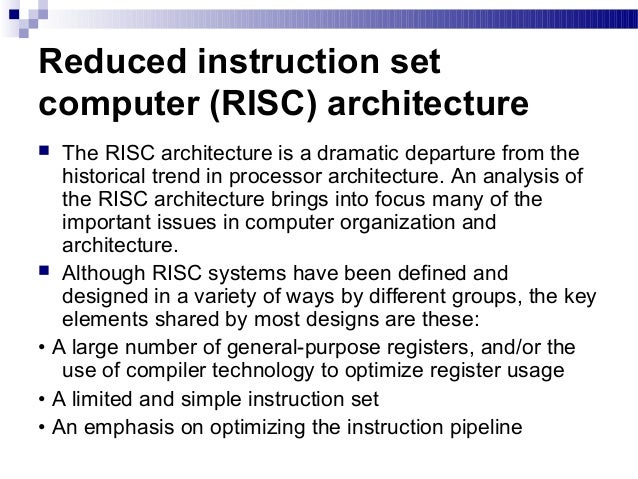 Reduced instruction set computer (RISC) architecture

▪ The RISC architecture is a dramatic departure from the historical trend in processor architecture. An analysis of the RISC architecture brings into focus many of the important issues in computer organization and architecture.

▪ Although RISC systems have been defined and designed in a variety of ways by different groups, the key elements shared by most designs are these:

• A large number of general-purpose registers, and/or the use of compiler technology to optimize register usage

• A limited and simple instruction set

• An emphasis on optimizing the instruction pipeline